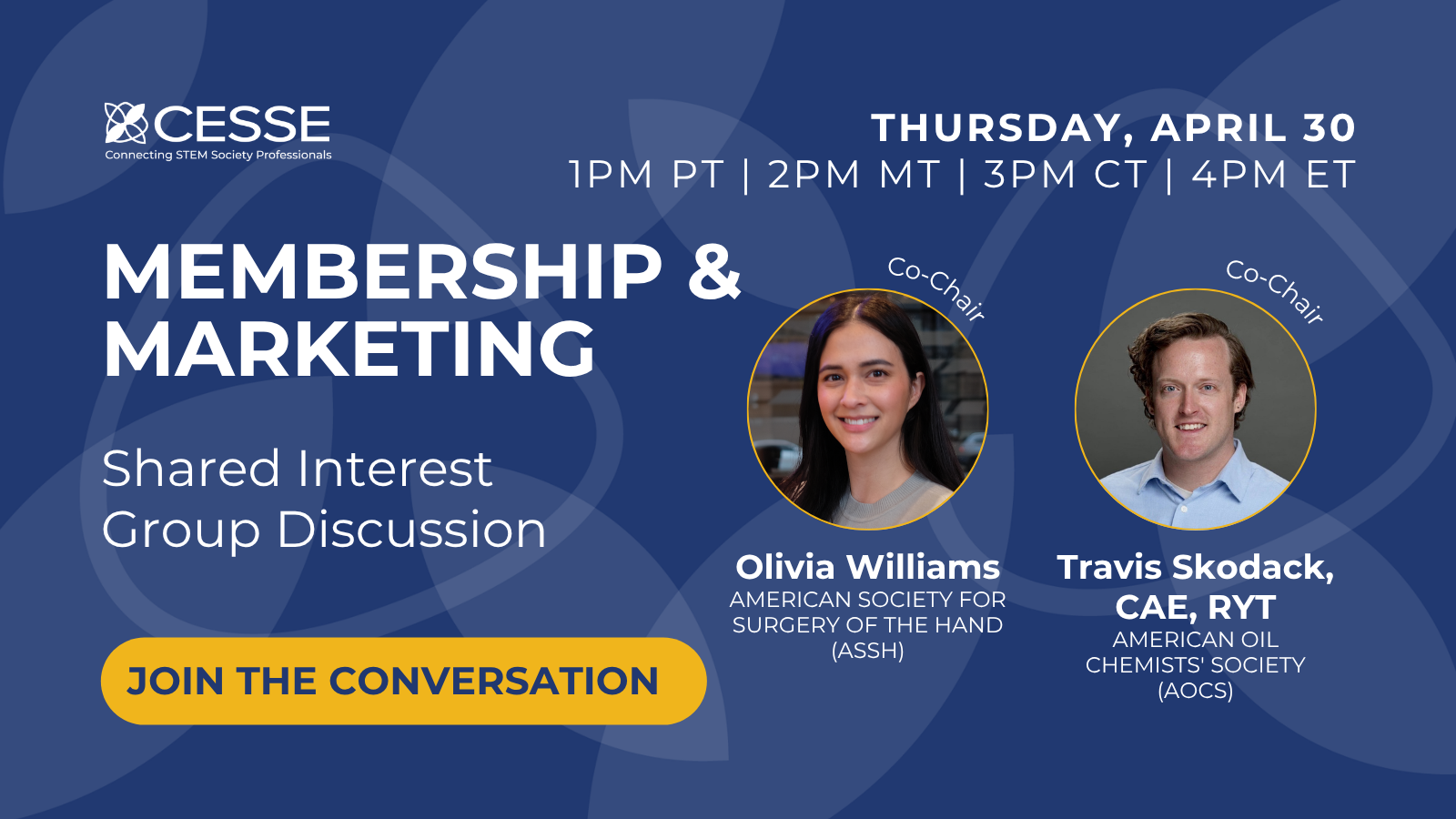 CESSE
Connecting STEM Society Professionals

THURSDAY, APRIL 30
1PM PT | 2PM MT | 3PM CT | 4PM ET

MEMBERSHIP & MARKETING

Shared Interest Group Discussion

JOIN THE CONVERSATION

Co-Chair

Olivia Williams
AMERICAN SOCIETY FOR SURGERY OF THE HAND (ASSH)

Co-Chair

Travis Skodack, CAE, RYT
AMERICAN OIL CHEMISTS' SOCIETY (AOCS)